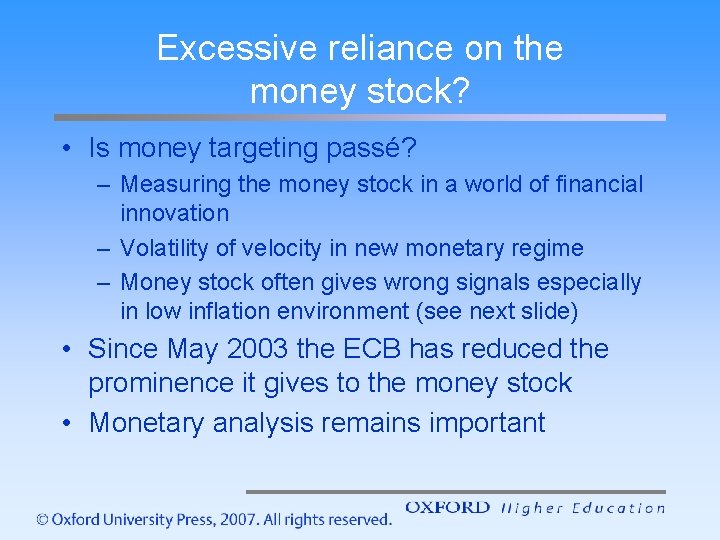 Excessive reliance on the money stock?

• Is money targeting passé?
– Measuring the money stock in a world of financial innovation
– Volatility of velocity in new monetary regime
– Money stock often gives wrong signals especially in low inflation environment (see next slide)
• Since May 2003 the ECB has reduced the prominence it gives to the money stock
• Monetary analysis remains important

© Oxford University Press, 2007. All rights reserved.

OXFORD Higher Education